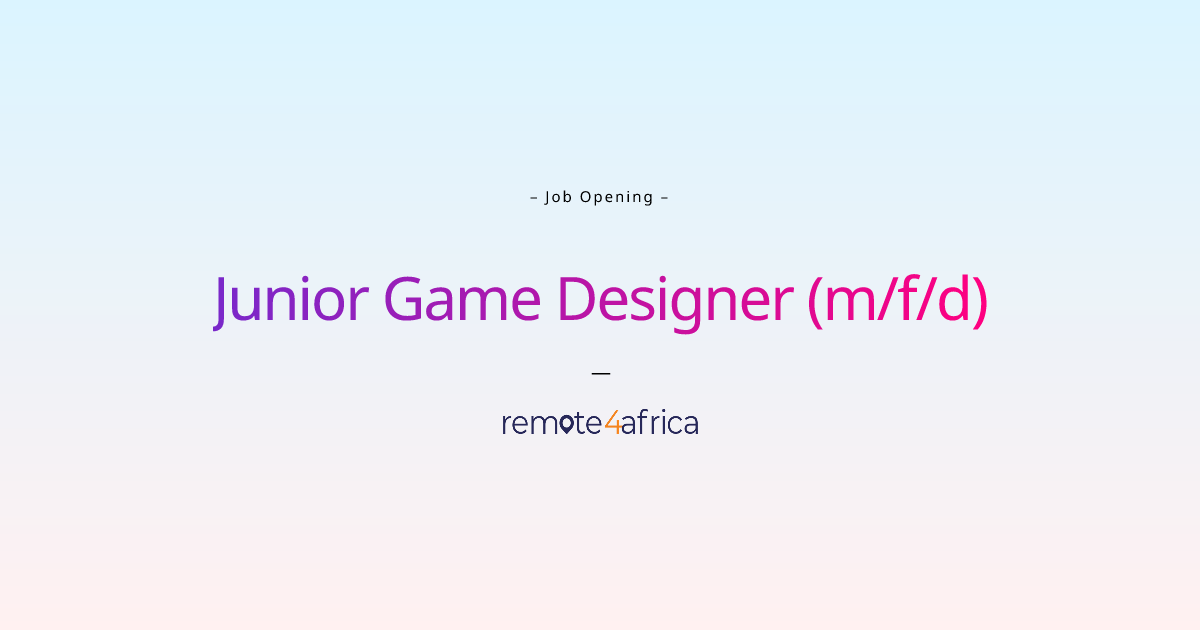 – Job Opening –

Junior Game Designer (m/f/d)

—

remote4africa